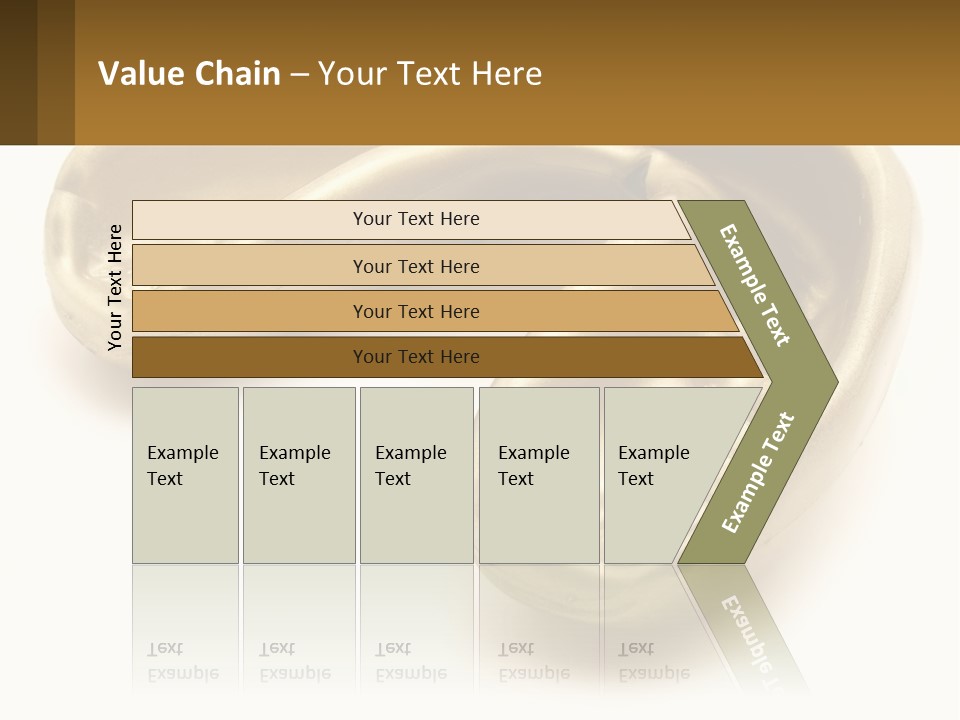 Value Chain – Your Text Here

Your Text Here

Your Text Here

Your Text Here

Your Text Here

Your Text Here

Example Text

Example Text

Example Text

Example Text

Example Text

Example Text

Example Text